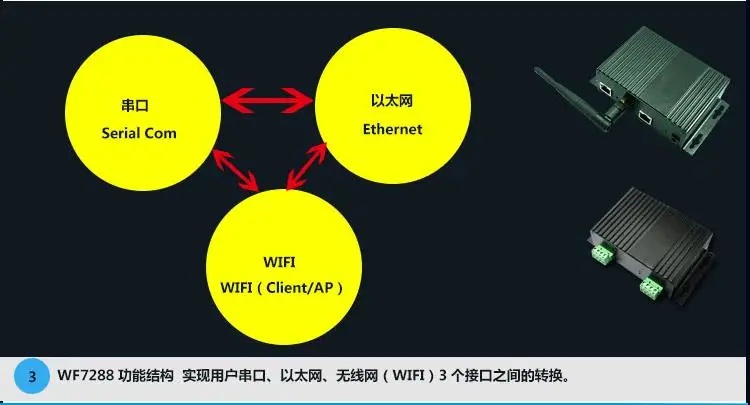 串口
Serial Com

以太网
Ethernet

WIFI
WIFI（Client/AP）

3 WF7288 功能结构 实现用户串口、以太网、无线网（WIFI）3 个接口之间的转换。